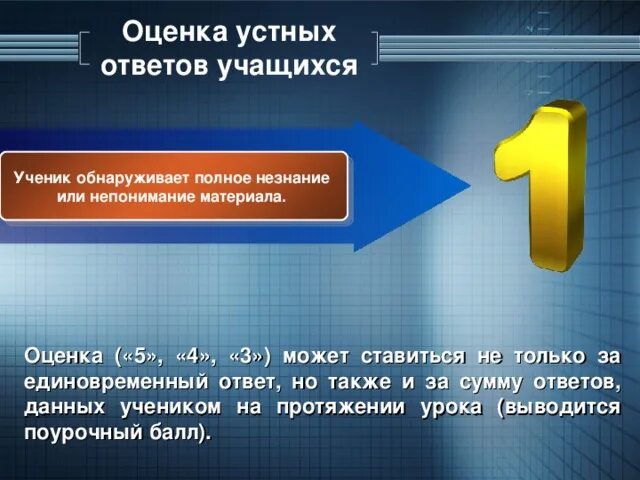 Оценка устных ответов учащихся

Ученик обнаруживает полное незнание или непонимание материала.

1

Оценка («5», «4», «3») может ставиться не только за единовременный ответ, но также и за сумму ответов, данных учеником на протяжении урока (выводится поурочный балл).